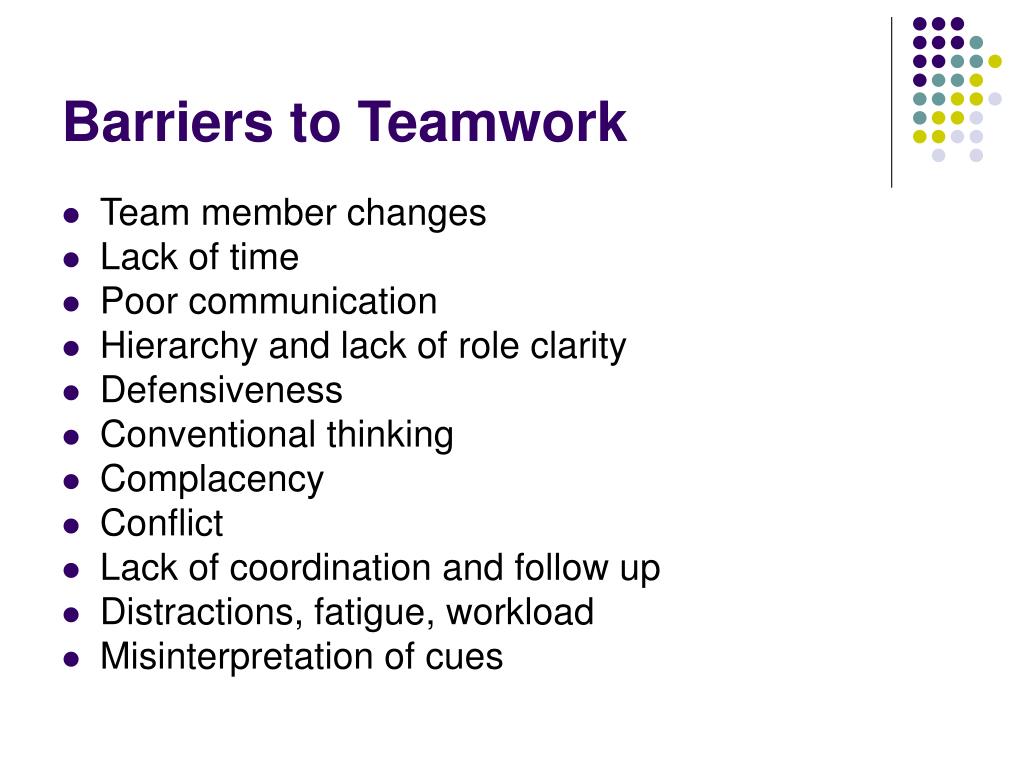 Barriers to Teamwork

- Team member changes
- Lack of time
- Poor communication
- Hierarchy and lack of role clarity
- Defensiveness
- Conventional thinking
- Complacency
- Conflict
- Lack of coordination and follow up
- Distractions, fatigue, workload
- Misinterpretation of cues